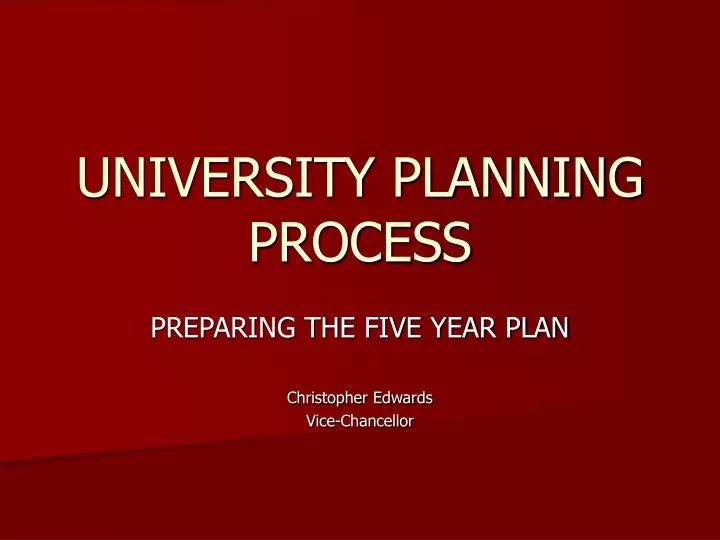 UNIVERSITY PLANNING PROCESS

PREPARING THE FIVE YEAR PLAN

Christopher Edwards
Vice-Chancellor